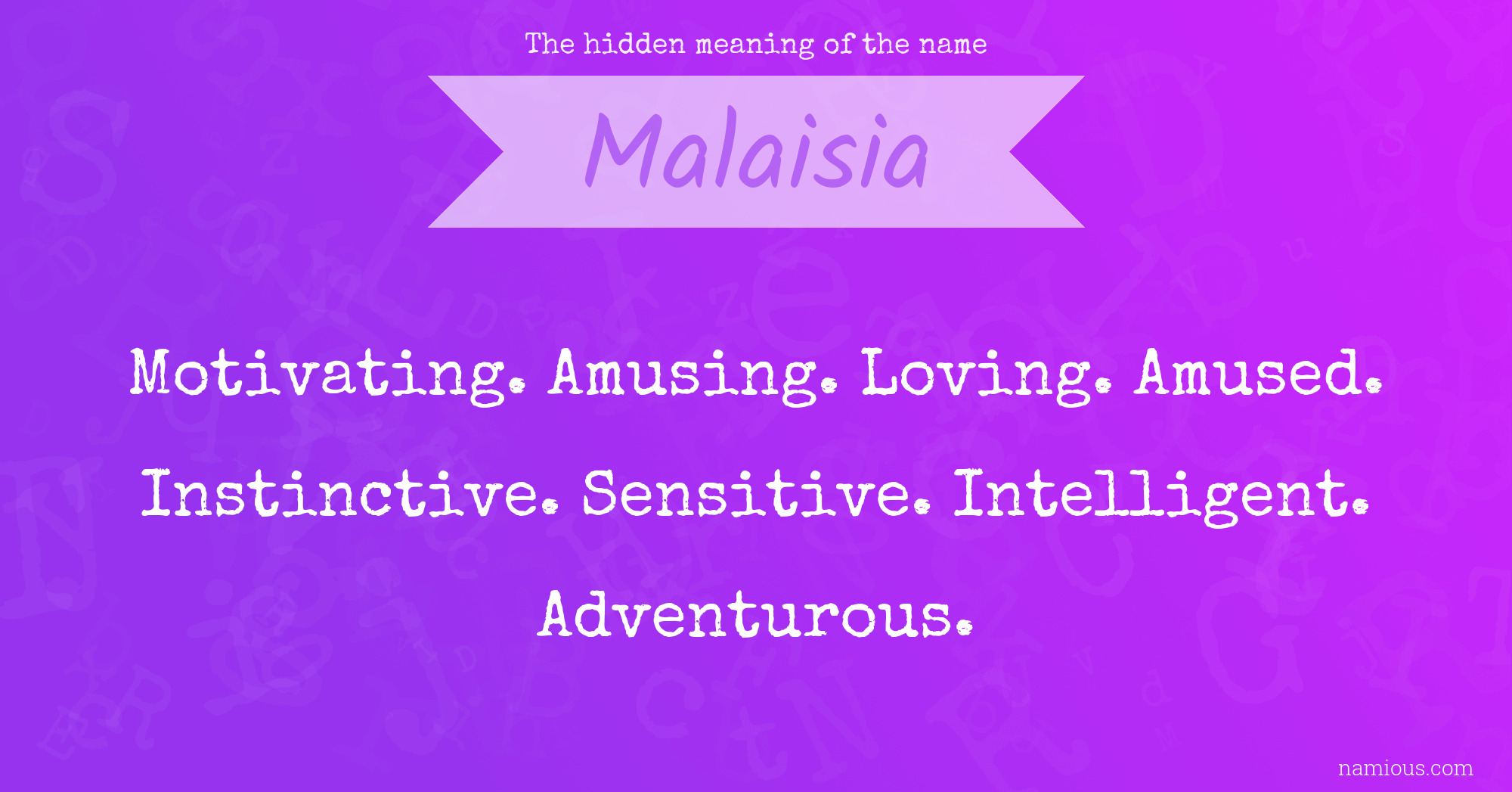 The hidden meaning of the name

Malaisia

Motivating. Amusing. Loving. Amused. Instinctive. Sensitive. Intelligent. Adventurous.

namious.com